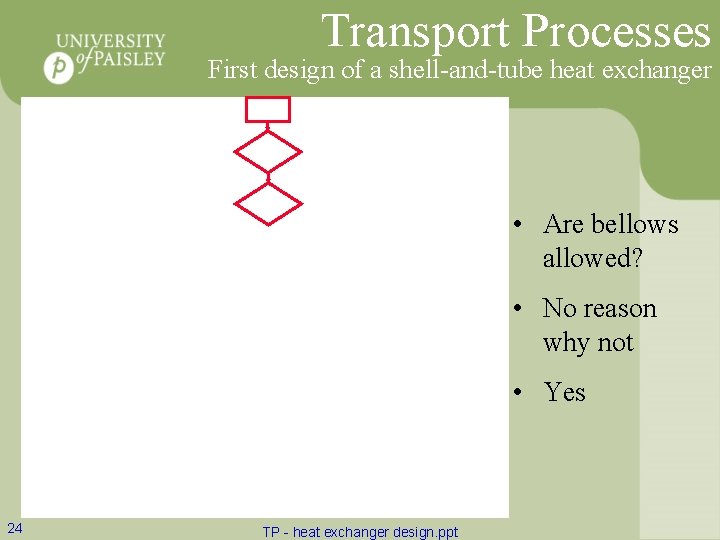 UNIVERSITY of PAISLEY

Transport Processes
First design of a shell-and-tube heat exchanger

• Are bellows allowed?

• No reason why not

• Yes

24

TP - heat exchanger design.ppt